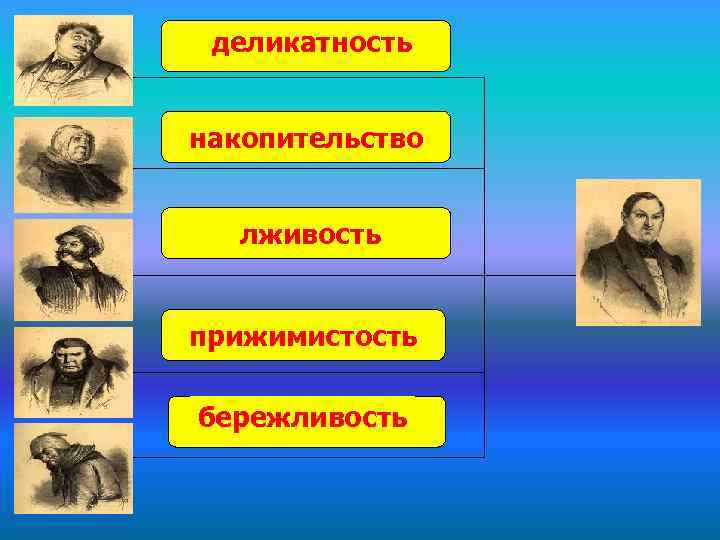 деликатность

накопительство

лживость

прижимистость

бережливость